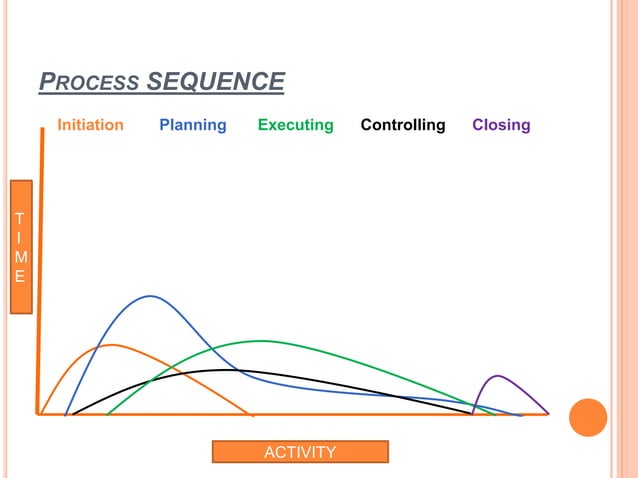 PROCESS SEQUENCE

Initiation Planning Executing Controlling Closing

TIME

ACTIVITY